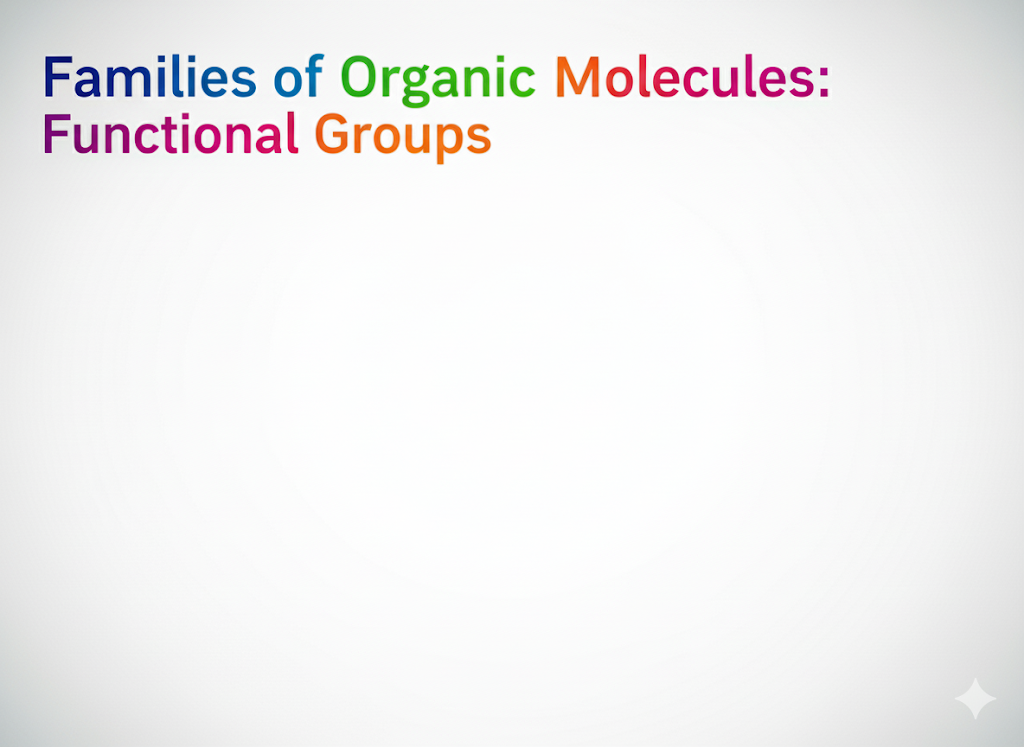 Families of Organic Molecules:
Functional Groups